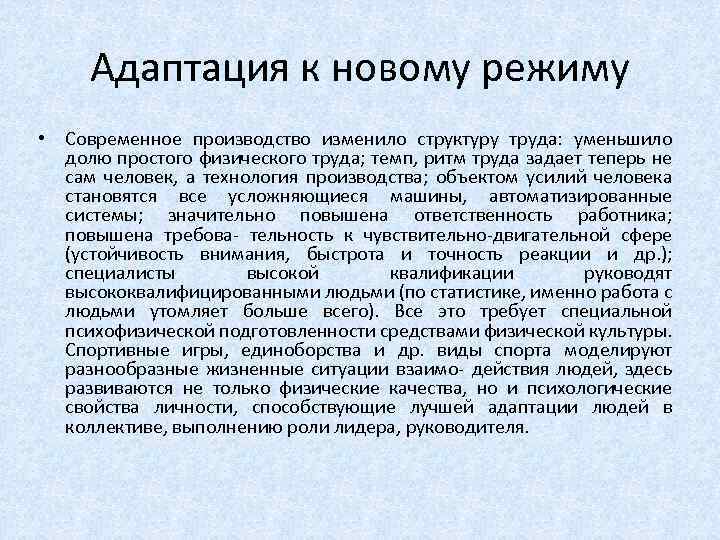 Адаптация к новому режиму

• Современное производство изменило структуру труда: уменьшило долю простого физического труда; темп, ритм труда задает теперь не сам человек, а технология производства; объектом усилий человека становятся все усложняющиеся машины, автоматизированные системы; значительно повышена ответственность работника; повышена требова- тельность к чувствительно-двигательной сфере (устойчивость внимания, быстрота и точность реакции и др.); специалисты высокой квалификации руководят высококвалифицированными людьми (по статистике, именно работа с людьми утомляет больше всего). Все это требует специальной психофизической подготовленности средствами физической культуры. Спортивные игры, единоборства и др. виды спорта моделируют разнообразные жизненные ситуации взаимо- действия людей, здесь развиваются не только физические качества, но и психологические свойства личности, способствующие лучшей адаптации людей в коллективе, выполнению роли лидера, руководителя.